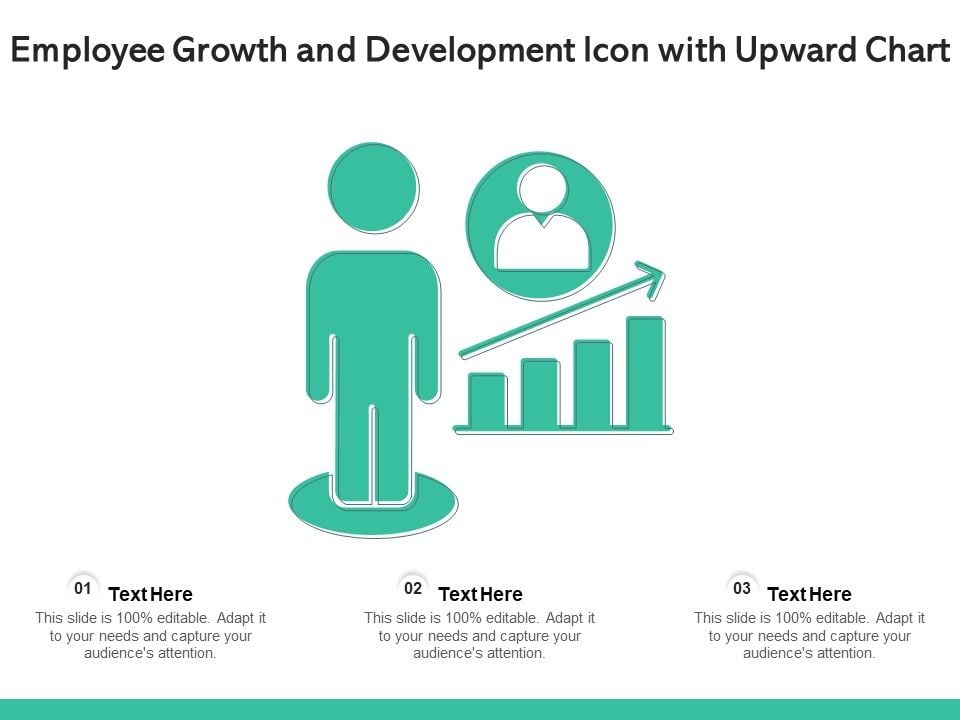 Employee Growth and Development Icon with Upward Chart

01 Text Here
This slide is 100% editable. Adapt it to your needs and capture your audience's attention.

02 Text Here
This slide is 100% editable. Adapt it to your needs and capture your audience's attention.

03 Text Here
This slide is 100% editable. Adapt it to your needs and capture your audience's attention.